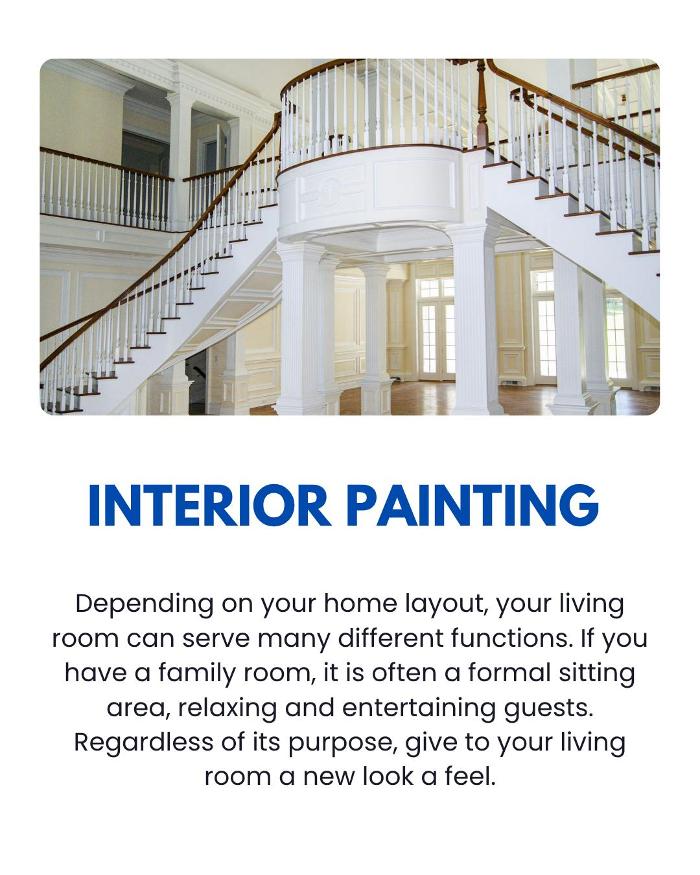 INTERIOR PAINTING

Depending on your home layout, your living room can serve many different functions. If you have a family room, it is often a formal sitting area, relaxing and entertaining guests. Regardless of its purpose, give to your living room a new look a feel.